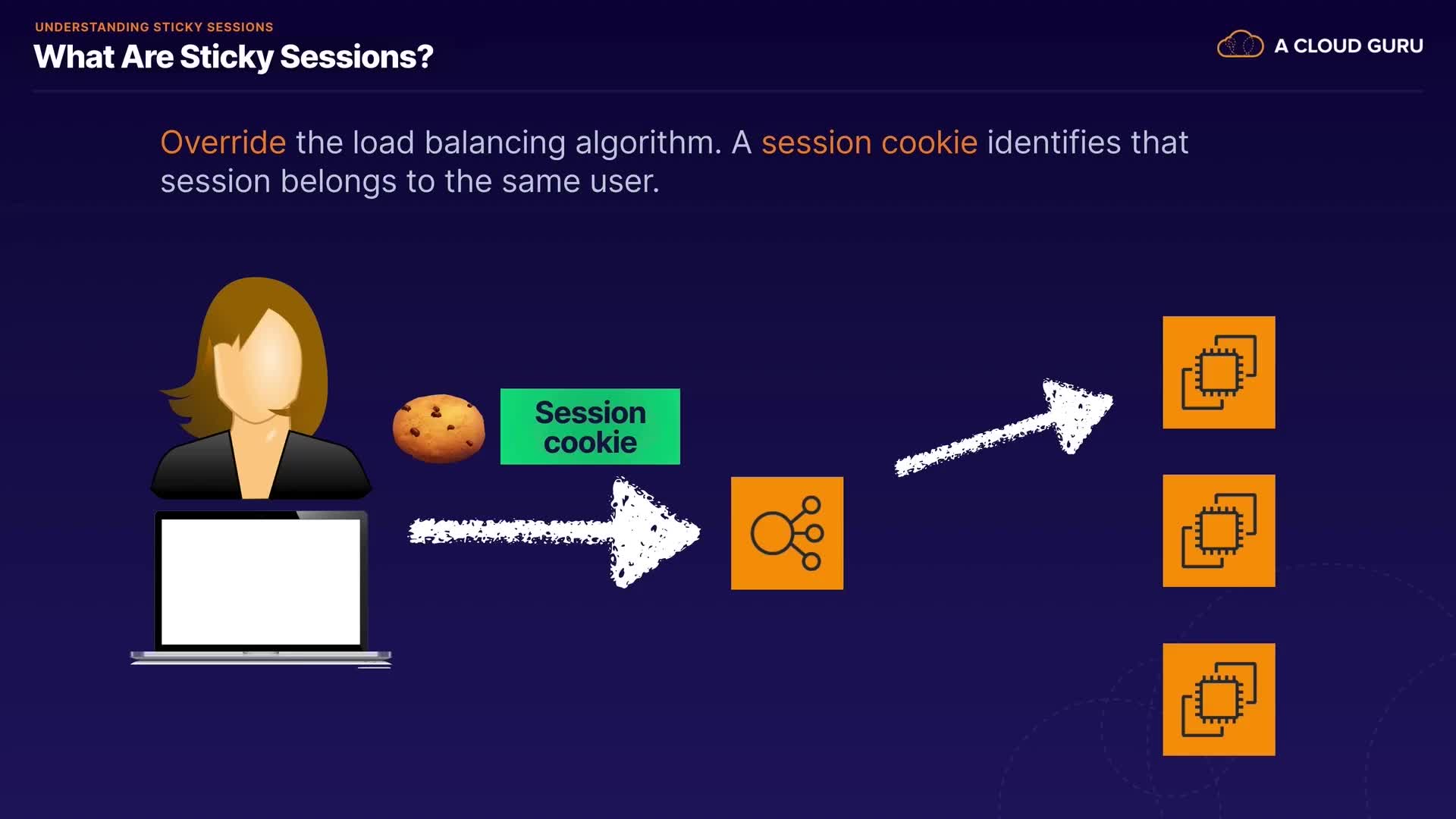 UNDERSTANDING STICKY SESSIONS
What Are Sticky Sessions?

A CLOUD GURU

Override the load balancing algorithm. A session cookie identifies that session belongs to the same user.

Session cookie